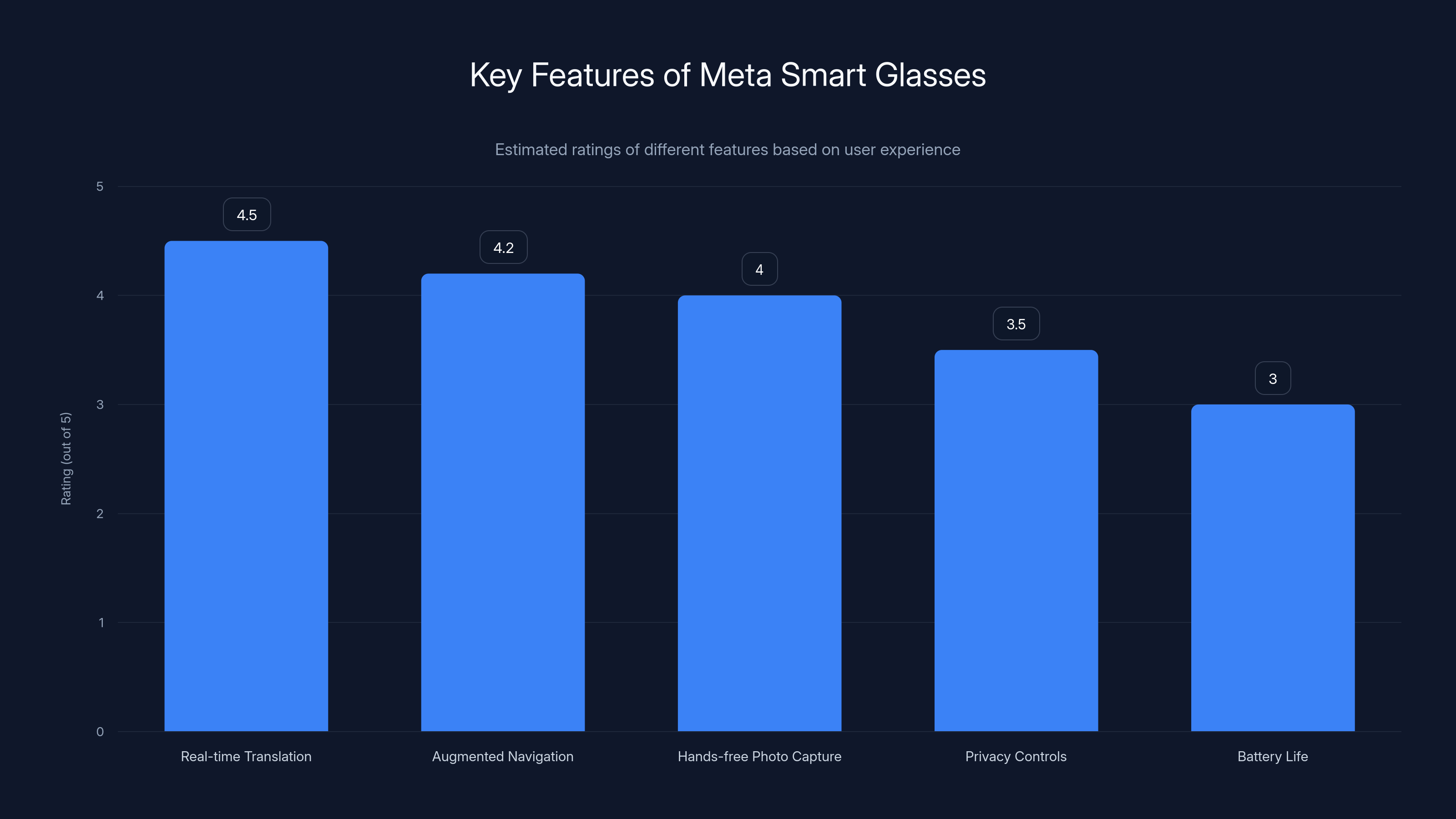 Key Features of Meta Smart Glasses

Estimated ratings of different features based on user experience

Rating (out of 5)

5
4
3
2
1
0

4.5
4.2
4
3.5
3

Real-time Translation
Augmented Navigation
Hands-free Photo Capture
Privacy Controls
Battery Life